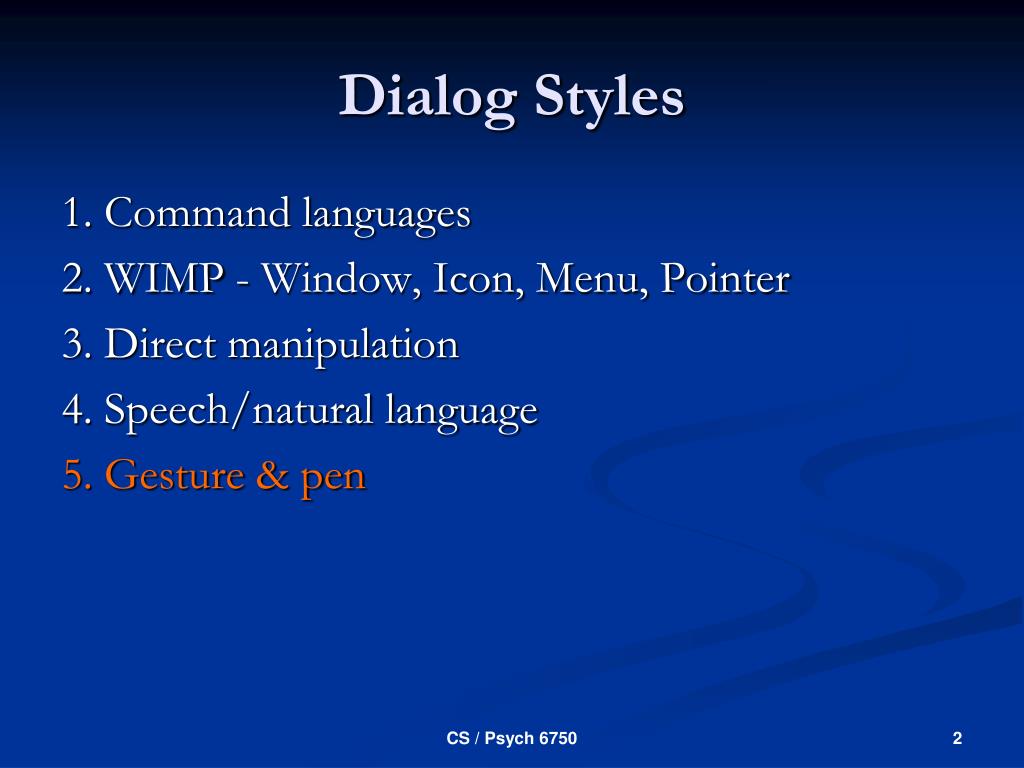 Dialog Styles

1. Command languages
2. WIMP - Window, Icon, Menu, Pointer
3. Direct manipulation
4. Speech/natural language
5. Gesture & pen

CS / Psych 6750

2